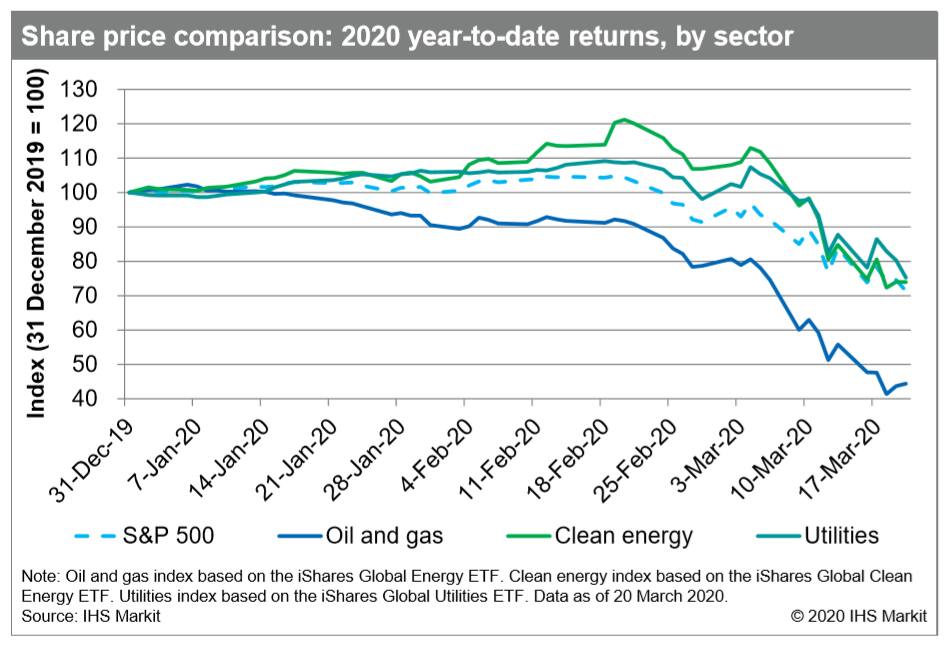 Share price comparison: 2020 year-to-date returns, by sector

Index (31 December 2019 = 100)

130
120
110
100
90
80
70
60
50
40

31-Dec-19
7-Jan-20
14-Jan-20
21-Jan-20
28-Jan-20
4-Feb-20
11-Feb-20
18-Feb-20
25-Feb-20
3-Mar-20
10-Mar-20
17-Mar-20

S&P 500
Oil and gas
Clean energy
Utilities

Note: Oil and gas index based on the iShares Global Energy ETF. Clean energy index based on the iShares Global Clean Energy ETF. Utilities index based on the iShares Global Utilities ETF. Data as of 20 March 2020.
Source: IHS Markit
© 2020 IHS Markit